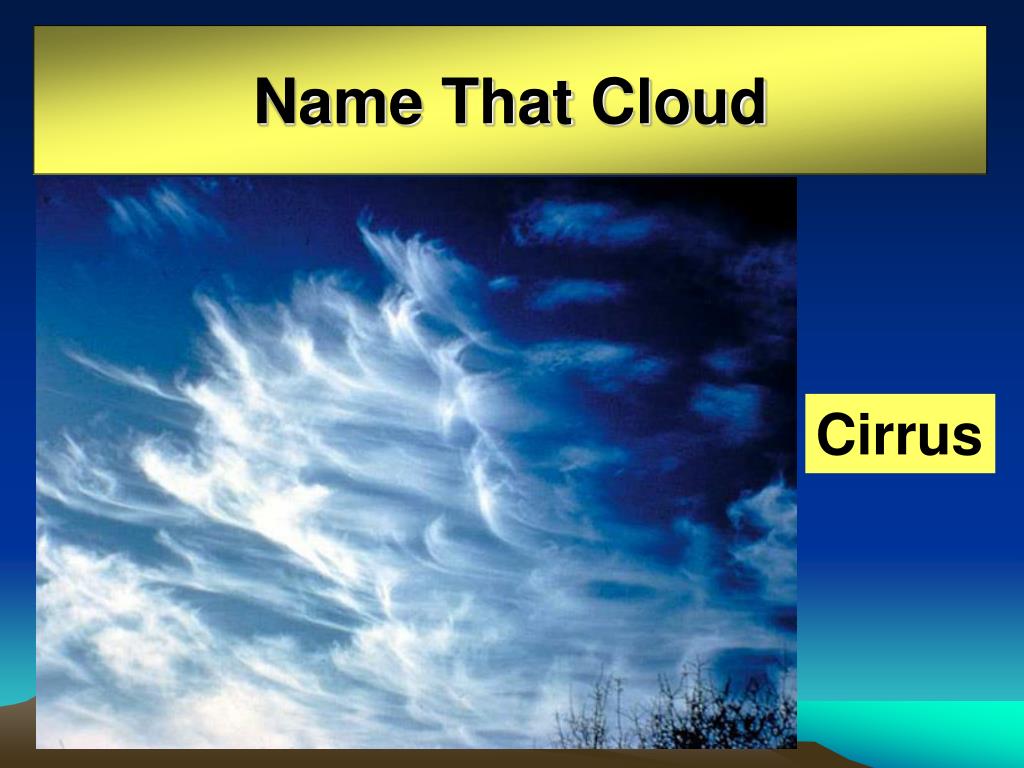 Name That Cloud

Cirrus